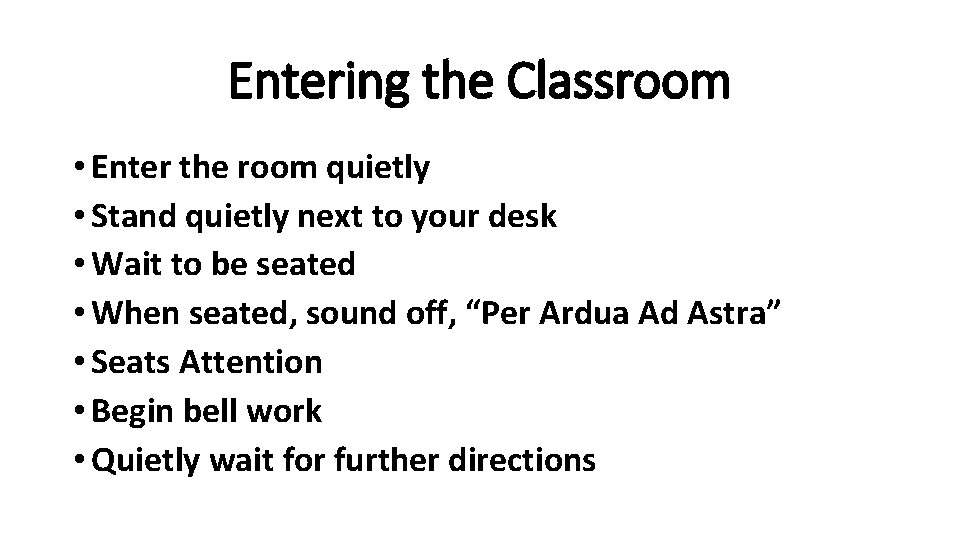 Entering the Classroom

• Enter the room quietly
• Stand quietly next to your desk
• Wait to be seated
• When seated, sound off, “Per Ardua Ad Astra”
• Seats Attention
• Begin bell work
• Quietly wait for further directions